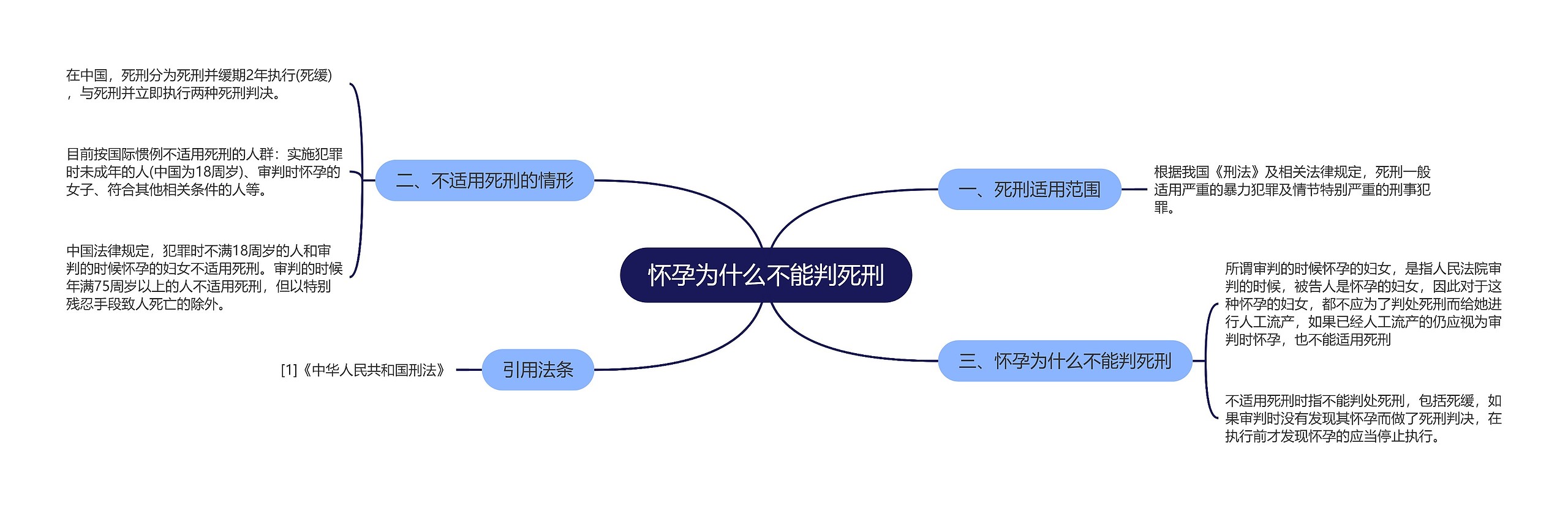 怀孕为什么不能判死刑

一、死刑适用范围

根据我国《刑法》及相关法律规定，死刑一般适用严重的暴力犯罪及情节特别严重的刑事犯罪。

二、不适用死刑的情形

在中国，死刑分为死刑并缓期2年执行(死缓)，与死刑并立即执行两种死刑判决。

目前按国际惯例不适用死刑的人群：实施犯罪时未成年的人(中国为18周岁)、审判时怀孕的女子、符合其他相关条件的人等。

中国法律规定，犯罪时不满18周岁的人和审判的时候怀孕的妇女不适用死刑。审判的时候年满75周岁以上的人不适用死刑，但以特别残忍手段致人死亡的除外。

三、怀孕为什么不能判死刑

所谓审判的时候怀孕的妇女，是指人民法院审判的时候，被告人是怀孕的妇女，因此对于这种怀孕的妇女，都不应为了判处死刑而给她进行人工流产，如果已经人工流产的仍应视为审判时怀孕，也不能适用死刑

不适用死刑时指不能判处死刑，包括死缓，如果审判时没有发现其怀孕而做了死刑判决，在执行前才发现怀孕的应当停止执行。

引用法条

[1]《中华人民共和国刑法》